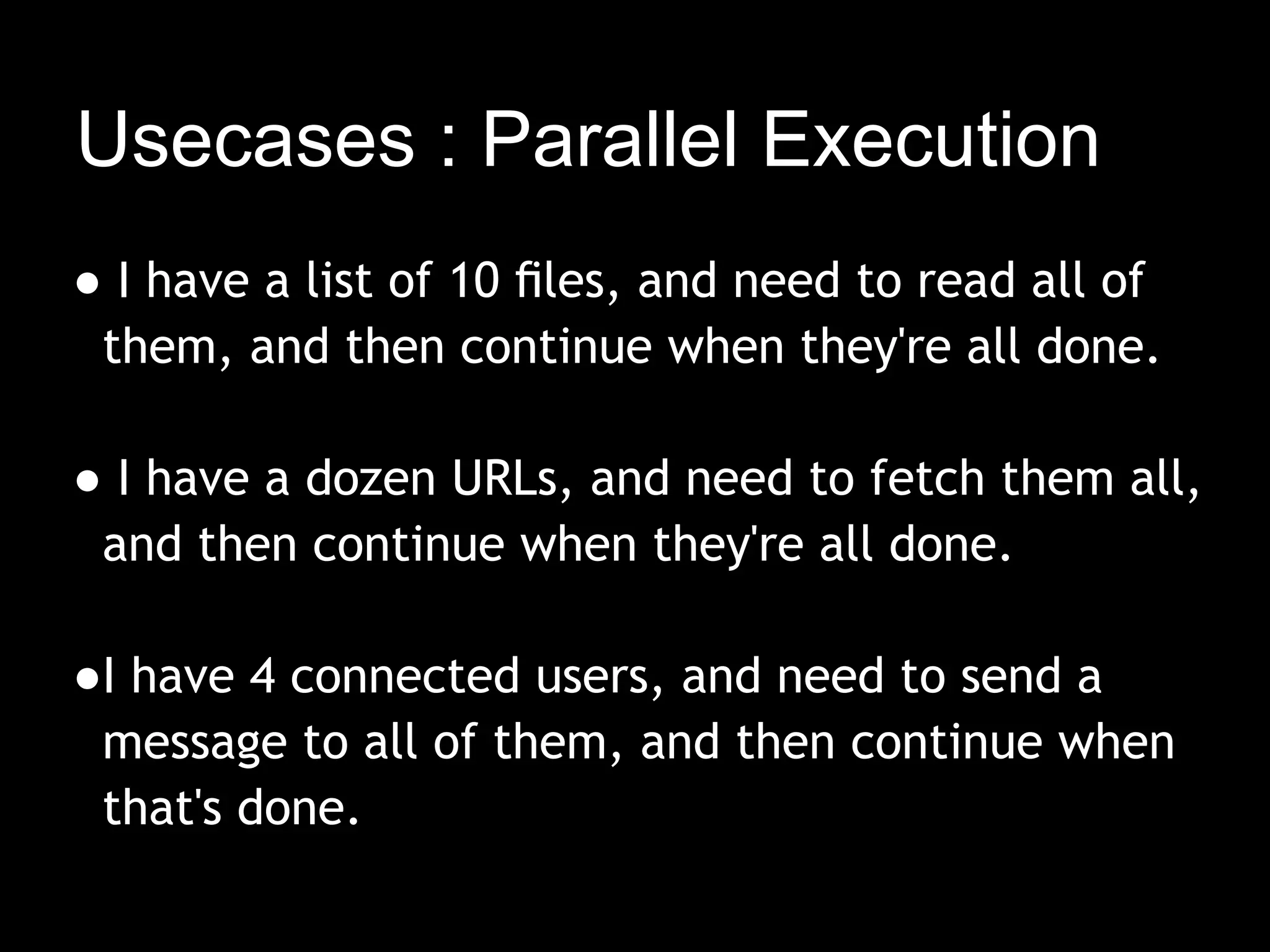 Usecases : Parallel Execution

● I have a list of 10 files, and need to read all of them, and then continue when they're all done.

● I have a dozen URLs, and need to fetch them all, and then continue when they're all done.

●I have 4 connected users, and need to send a message to all of them, and then continue when that's done.